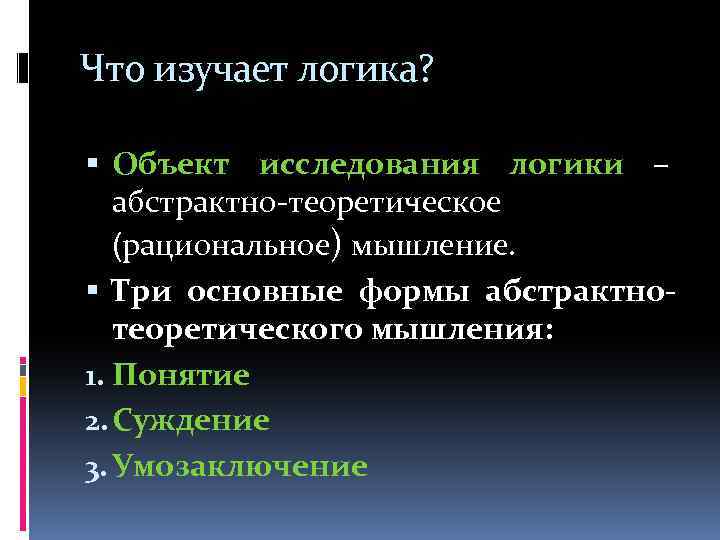 Что изучает логика?

▪ Объект исследования логики – абстрактно-теоретическое (рациональное) мышление.

▪ Три основные формы абстрактно-теоретического мышления:

1. Понятие
2. Суждение
3. Умозаключение